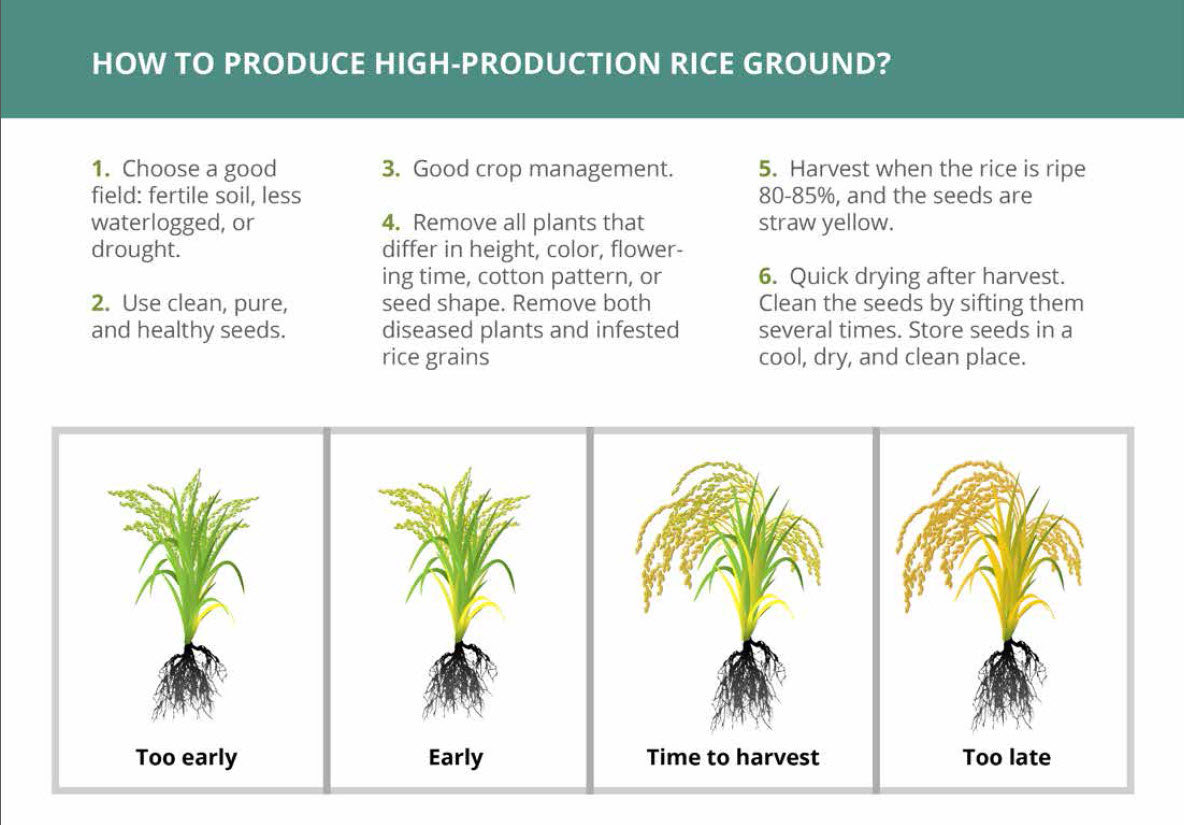 HOW TO PRODUCE HIGH-PRODUCTION RICE GROUND?

1. Choose a good field: fertile soil, less waterlogged, or drought.

2. Use clean, pure, and healthy seeds.

3. Good crop management.

4. Remove all plants that differ in height, color, flowering time, cotton pattern, or seed shape. Remove both diseased plants and infested rice grains

5. Harvest when the rice is ripe 80-85%, and the seeds are straw yellow.

6. Quick drying after harvest. Clean the seeds by sifting them several times. Store seeds in a cool, dry, and clean place.

Too early

Early

Time to harvest

Too late